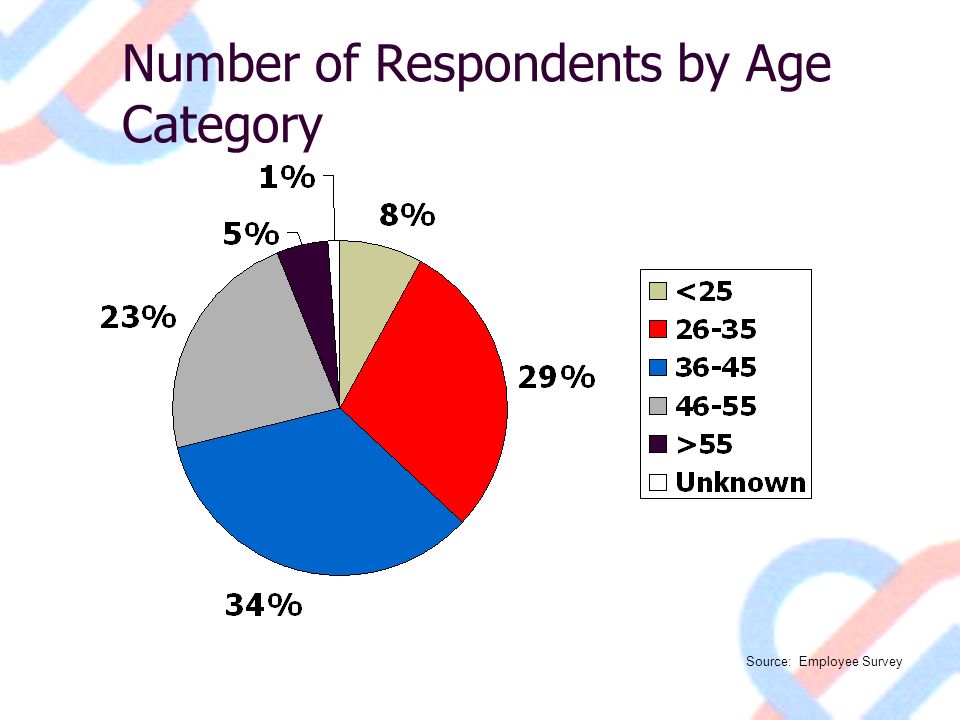 Number of Respondents by Age Category

1%
8%
5%
23%
29%
34%

<25
26-35
36-45
46-55
>55
Unknown

Source: Employee Survey